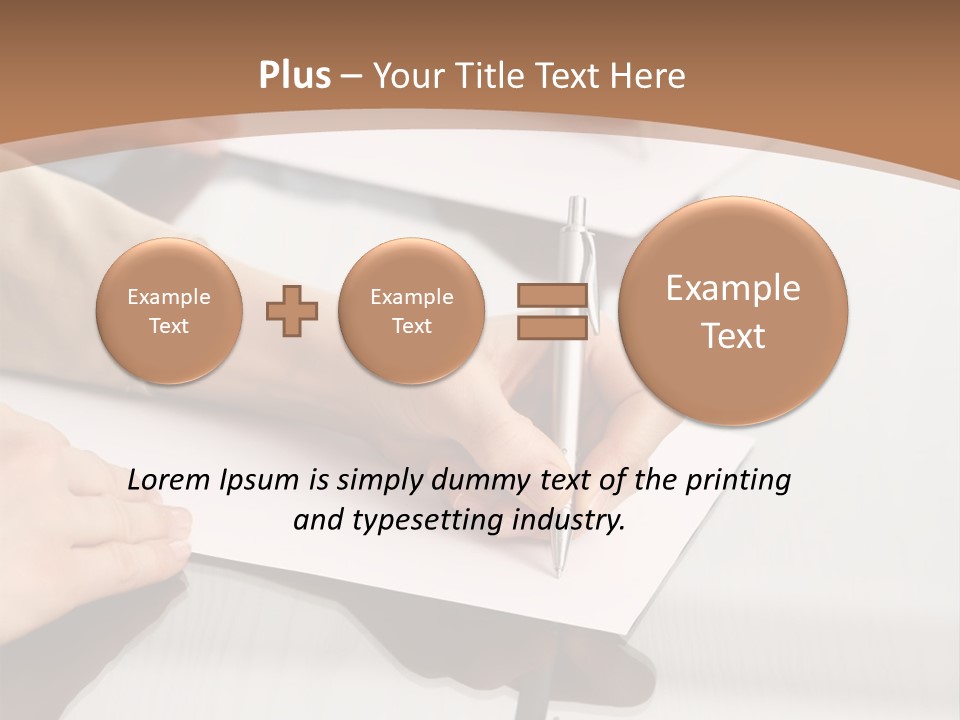 Plus – Your Title Text Here

Example Text

Example Text

Example Text

Lorem Ipsum is simply dummy text of the printing and typesetting industry.